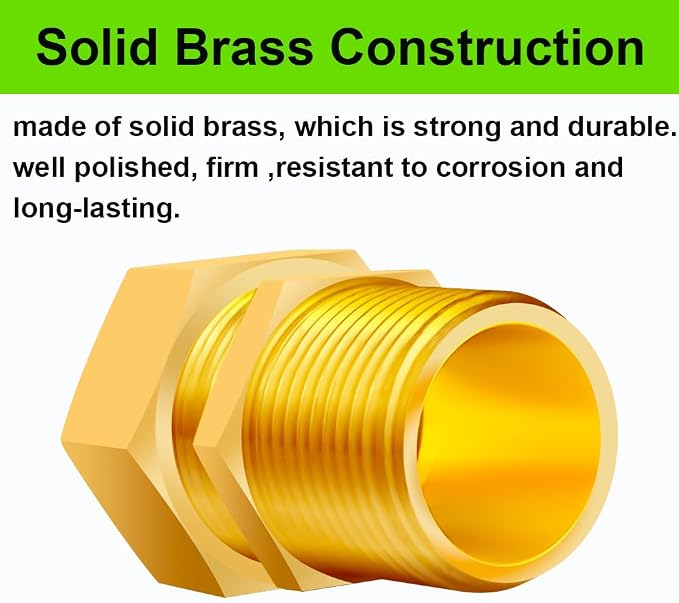 Solid Brass Construction

made of solid brass, which is strong and durable. well polished, firm ,resistant to corrosion and long-lasting.